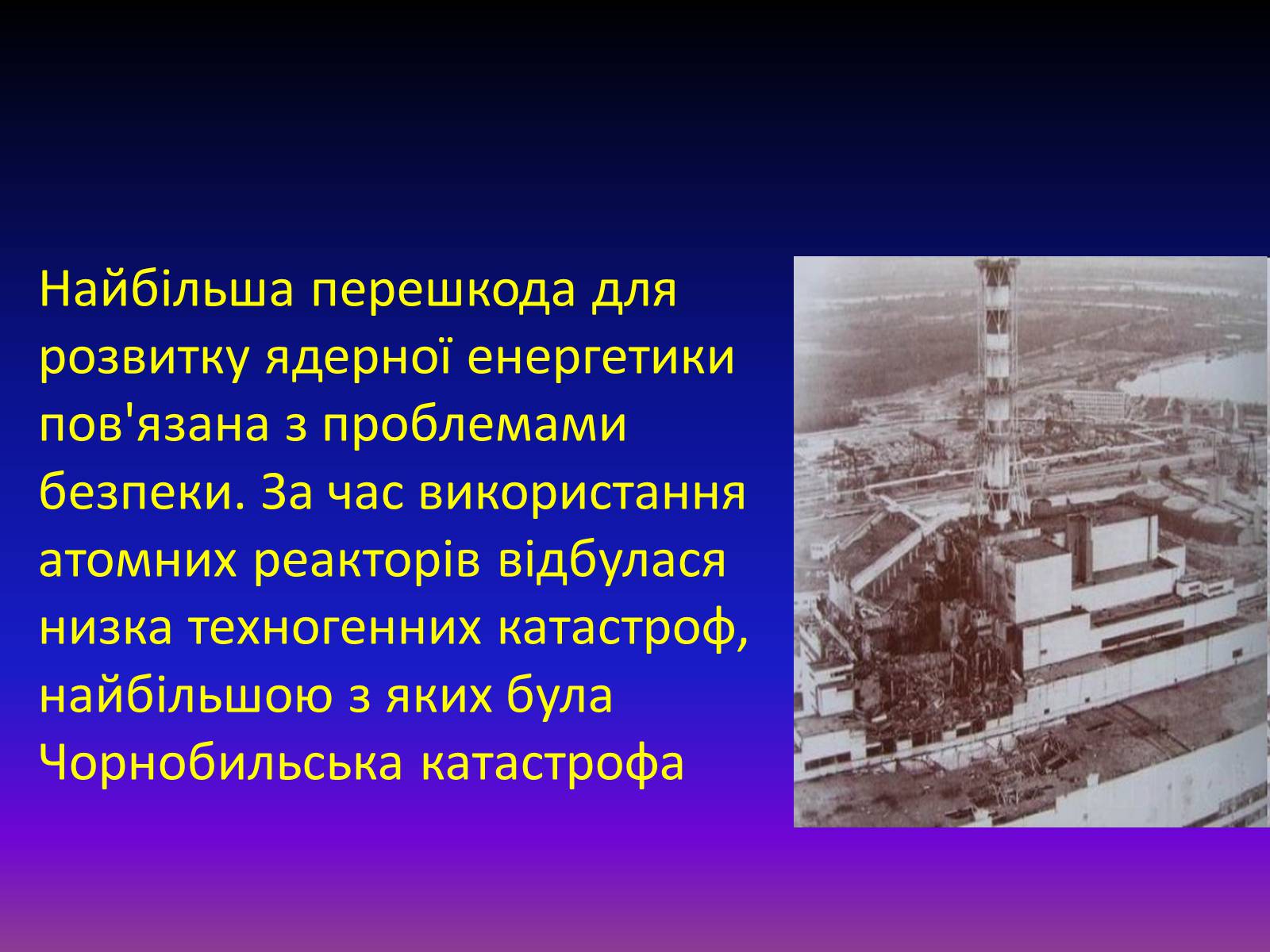 Найбільша перешкода для розвитку ядерної енергетики пов'язана з проблемами безпеки. За час використання атомних реакторів відбулася низка техногенних катастроф, найбільшою з яких була Чорнобильська катастрофа